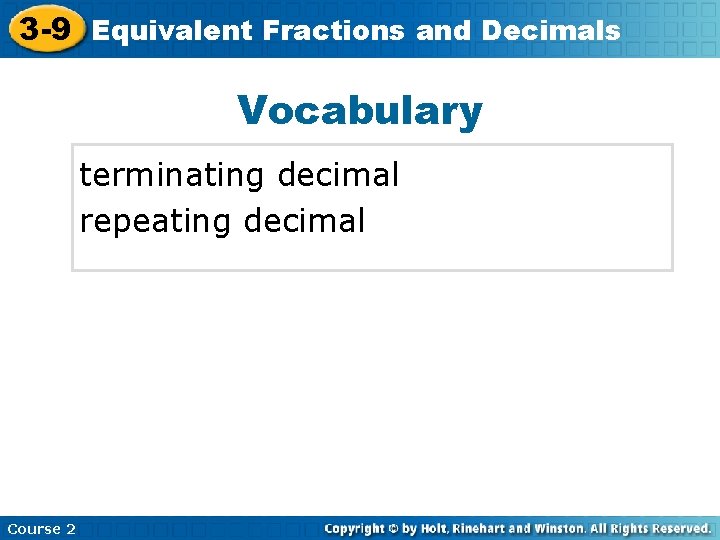 3-9 Equivalent Fractions and Decimals

Vocabulary

terminating decimal
repeating decimal

Course 2

Copyright © by Holt, Rinehart and Winston. All Rights Reserved.